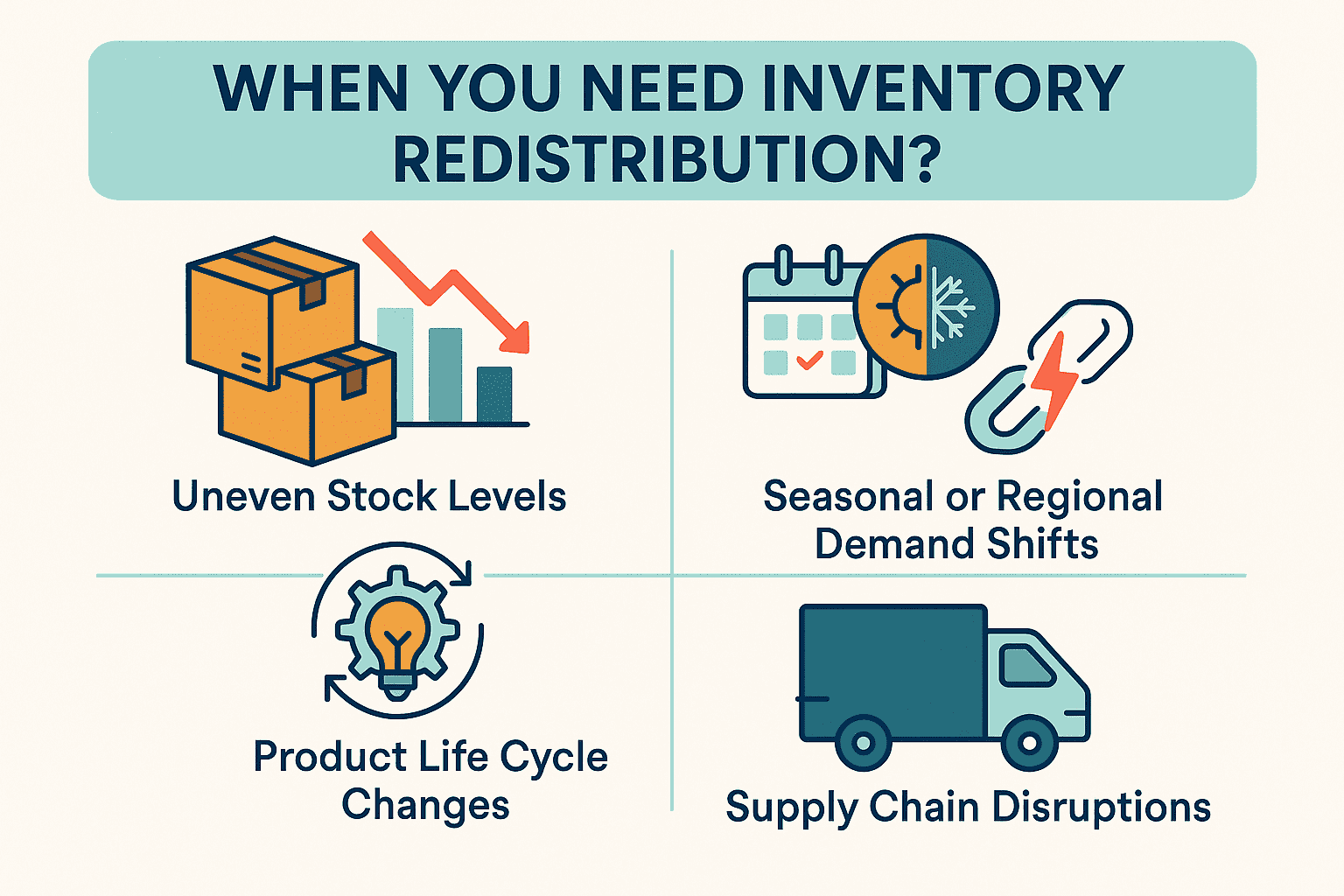 WHEN YOU NEED INVENTORY REDISTRIBUTION?

Uneven Stock Levels

Seasonal or Regional Demand Shifts

Product Life Cycle Changes

Supply Chain Disruptions